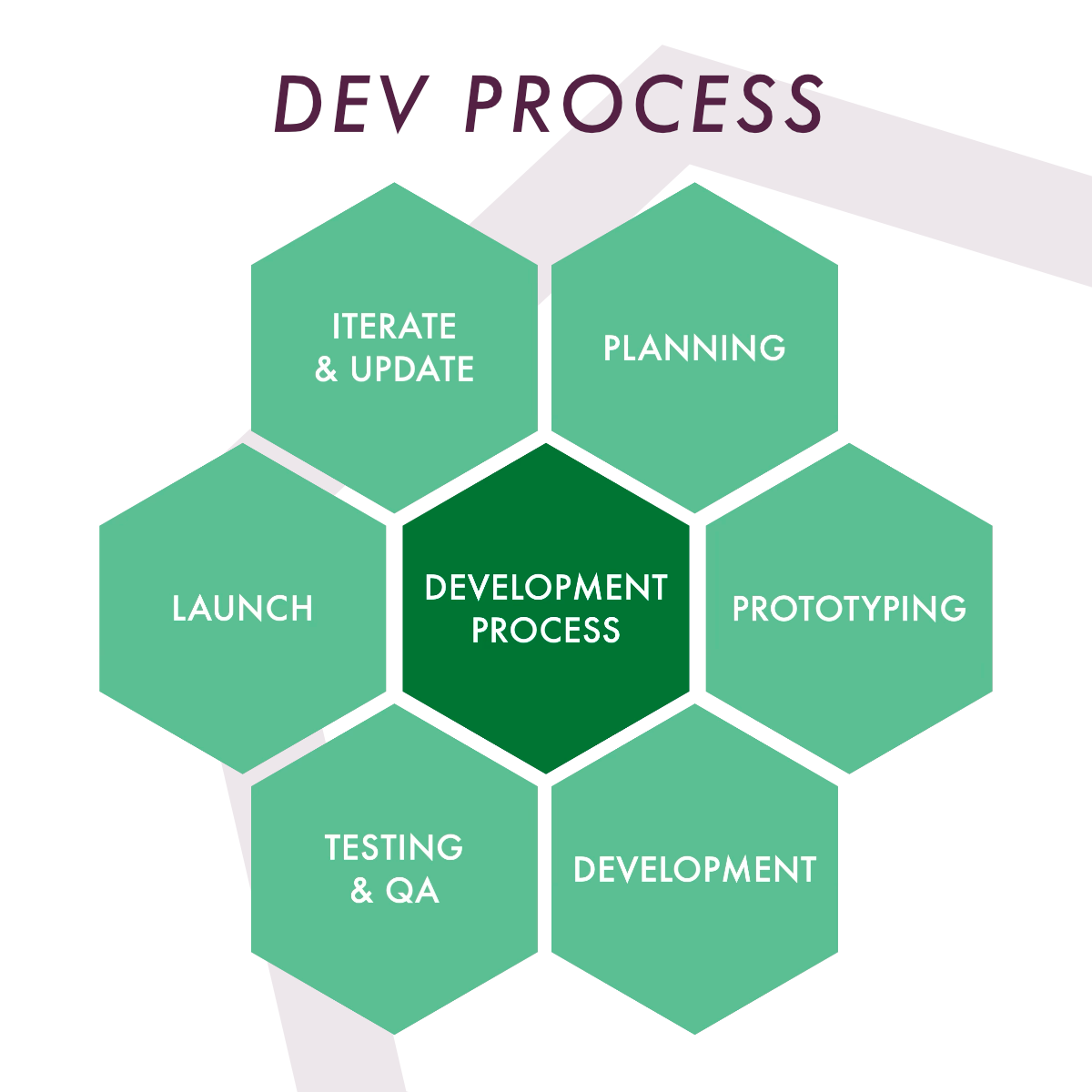 DEV PROCESS

ITERATE & UPDATE

PLANNING

LAUNCH

DEVELOPMENT PROCESS

PROTOTYPING

TESTING & QA

DEVELOPMENT